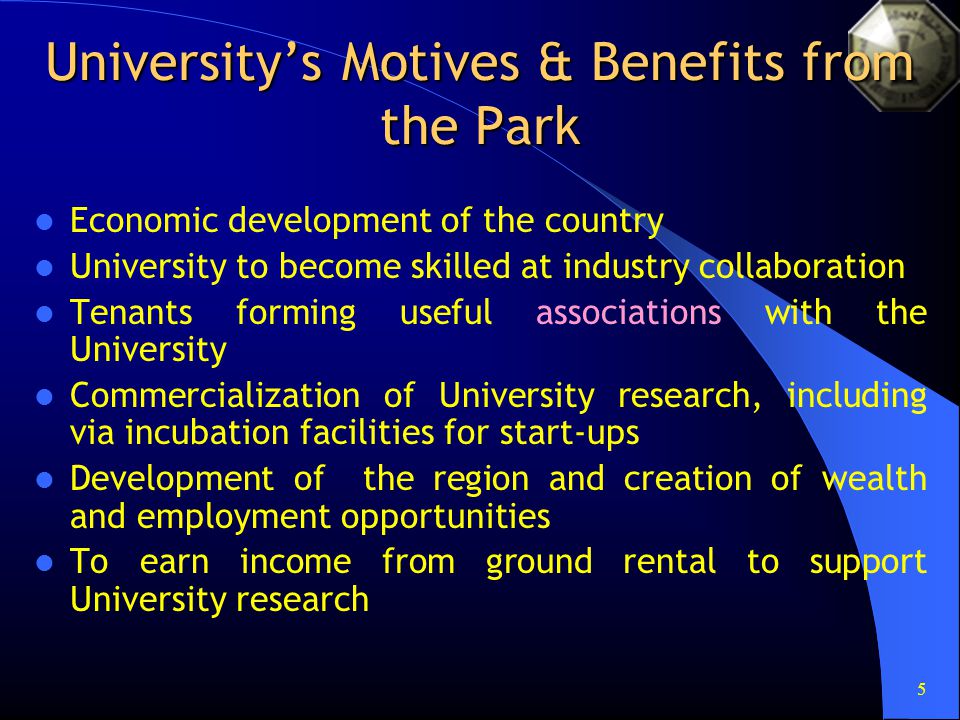 University's Motives & Benefits from the Park

- Economic development of the country
- University to become skilled at industry collaboration
- Tenants forming useful associations with the University
- Commercialization of University research, including via incubation facilities for start-ups
- Development of the region and creation of wealth and employment opportunities
- To earn income from ground rental to support University research

5